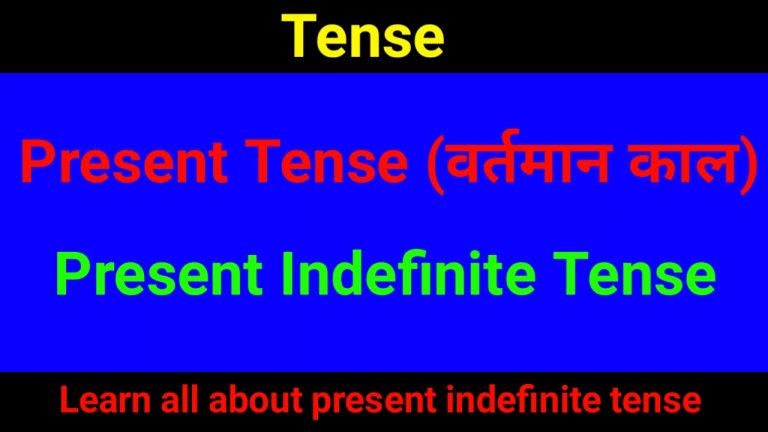 Tense

Present Tense (वर्तमान काल)

Present Indefinite Tense

Learn all about present indefinite tense